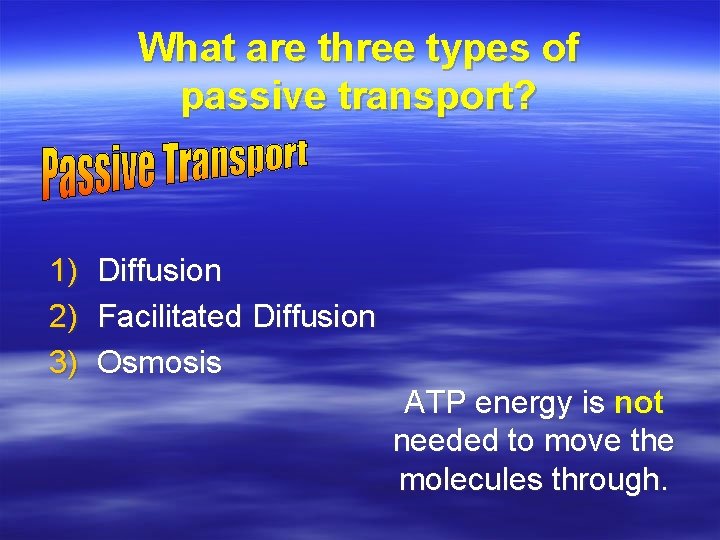 What are three types of passive transport?

Passive Transport

1) Diffusion
2) Facilitated Diffusion
3) Osmosis

ATP energy is not needed to move the molecules through.